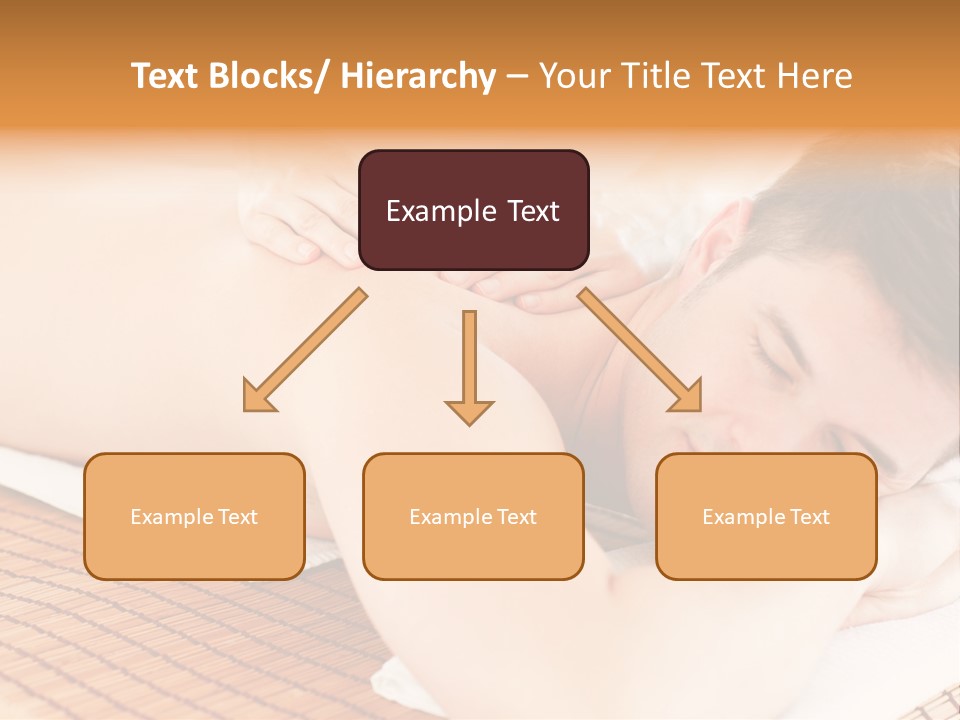 Text Blocks/ Hierarchy – Your Title Text Here

Example Text

Example Text

Example Text

Example Text